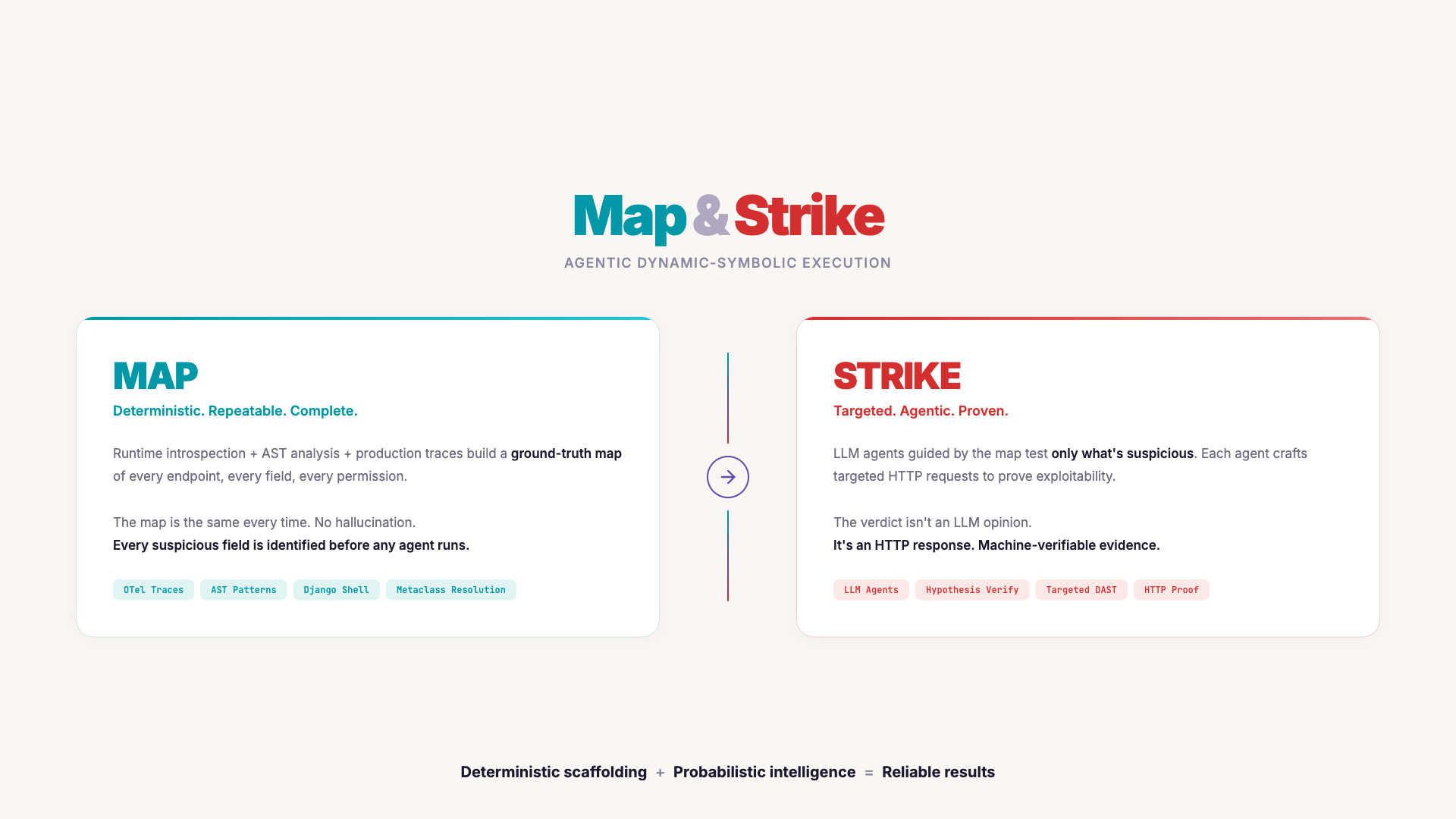 Map & Strike

AGENTIC DYNAMIC-SYMBOLIC EXECUTION

MAP

Deterministic. Repeatable. Complete.

Runtime introspection + AST analysis + production traces build a ground-truth map of every endpoint, every field, every permission.

The map is the same every time. No hallucination.
Every suspicious field is identified before any agent runs.

OTel Traces AST Patterns Django Shell Metaclass Resolution

STRIKE

Targeted. Agentic. Proven.

LLM agents guided by the map test only what's suspicious. Each agent crafts targeted HTTP requests to prove exploitability.

The verdict isn't an LLM opinion.
It's an HTTP response. Machine-verifiable evidence.

LLM Agents Hypothesis Verify Targeted DAST HTTP Proof

Deterministic scaffolding + Probabilistic intelligence = Reliable results